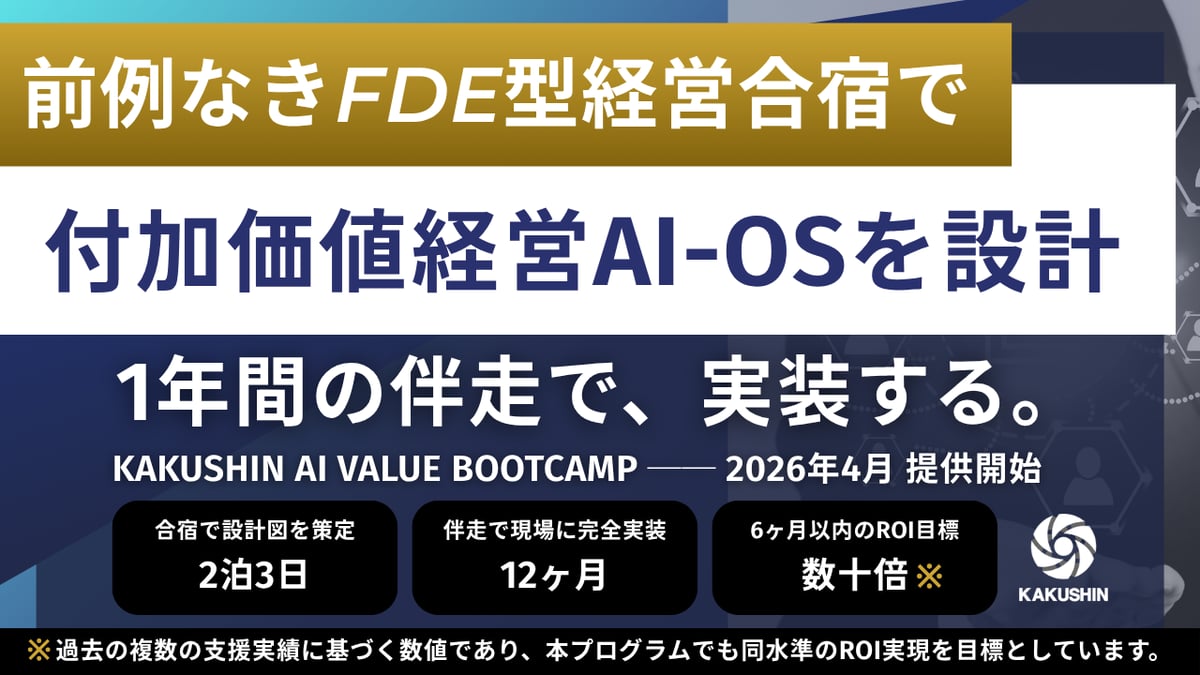 前例なきFDE型経営合宿で

付加価値経営AI-OSを設計

1年間の伴走で、実装する。

KAKUSHIN AI VALUE BOOTCAMP —— 2026年4月 提供開始

合宿で設計図を策定
2泊3日

伴走で現場に完全実装
12ヶ月

6ヶ月以内のROI目標
数十倍 ※

KAKUSHIN

※過去の複数の支援実績に基づく数値であり、本プログラムでも同水準のROI実現を目標としています。